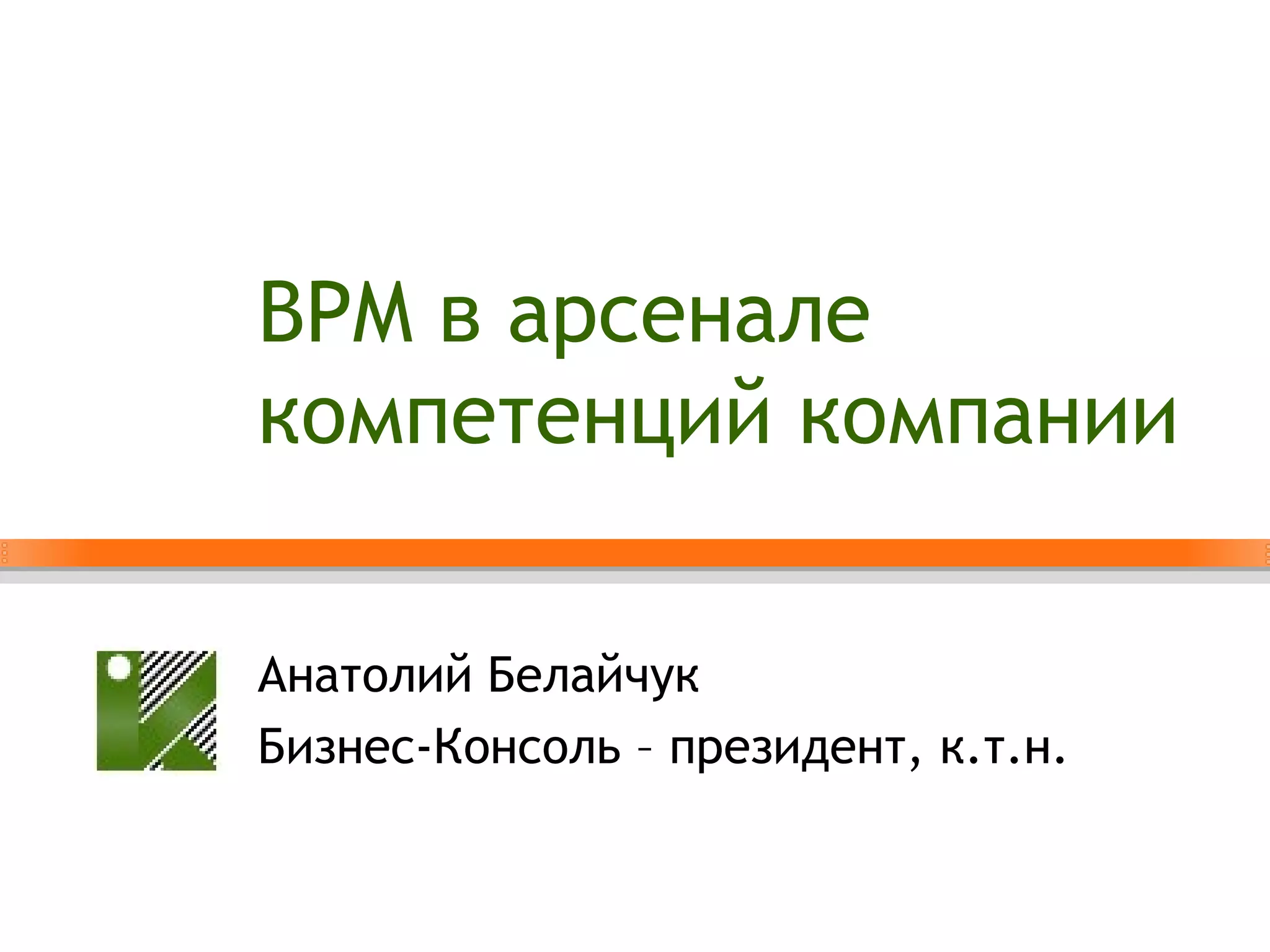 BPM в арсенале компетенций компании

Анатолий Белайчук

Бизнес-Консоль – президент, к.т.н.